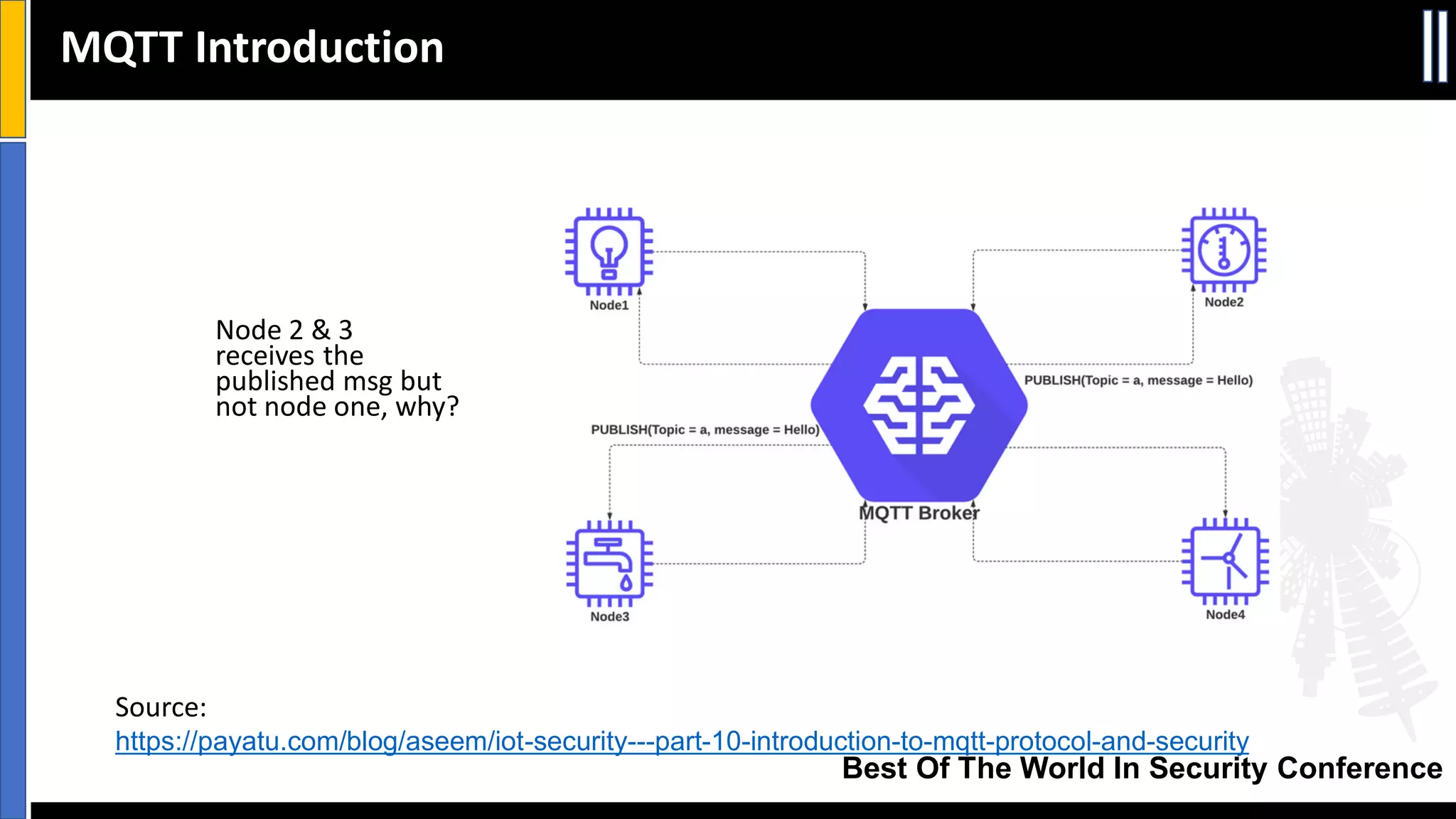 MQTT Introduction

Node 2 & 3 receives the published msg but not node one, why?

Node1

Node2

PUBLISH(Topic = a, message = Hello)

PUBLISH(Topic = a, message = Hello)

MQTT Broker

Node3

Node4

Source:
https://payatu.com/blog/aseem/iot-security---part-10-introduction-to-mqtt-protocol-and-security

Best Of The World In Security Conference